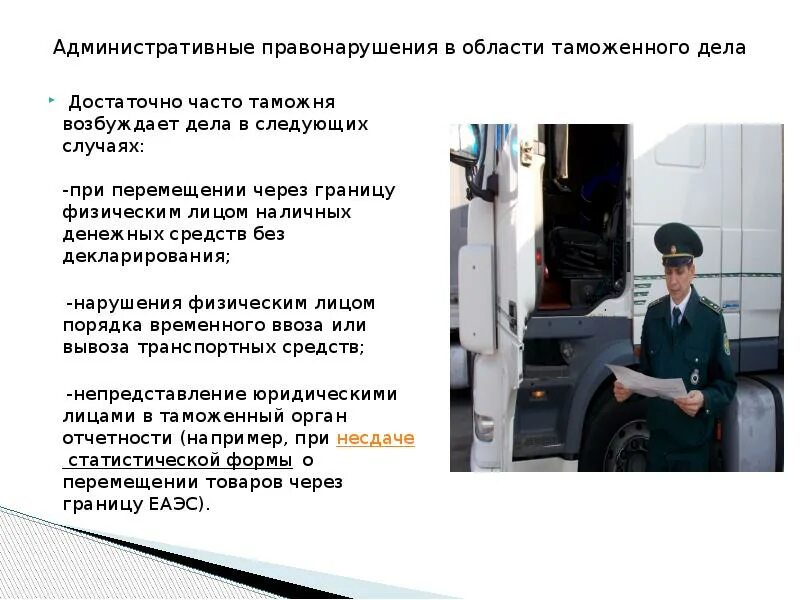 Административные правонарушения в области таможенного дела

Достаточно часто таможня возбуждает дела в следующих случаях:

-при перемещении через границу физическим лицом наличных денежных средств без декларирования;

-нарушения физическим лицом порядка временного ввоза или вывоза транспортных средств;

-непредставление юридическими лицами в таможенный орган отчетности (например, при несдаче статистической формы о перемещении товаров через границу ЕАЭС).